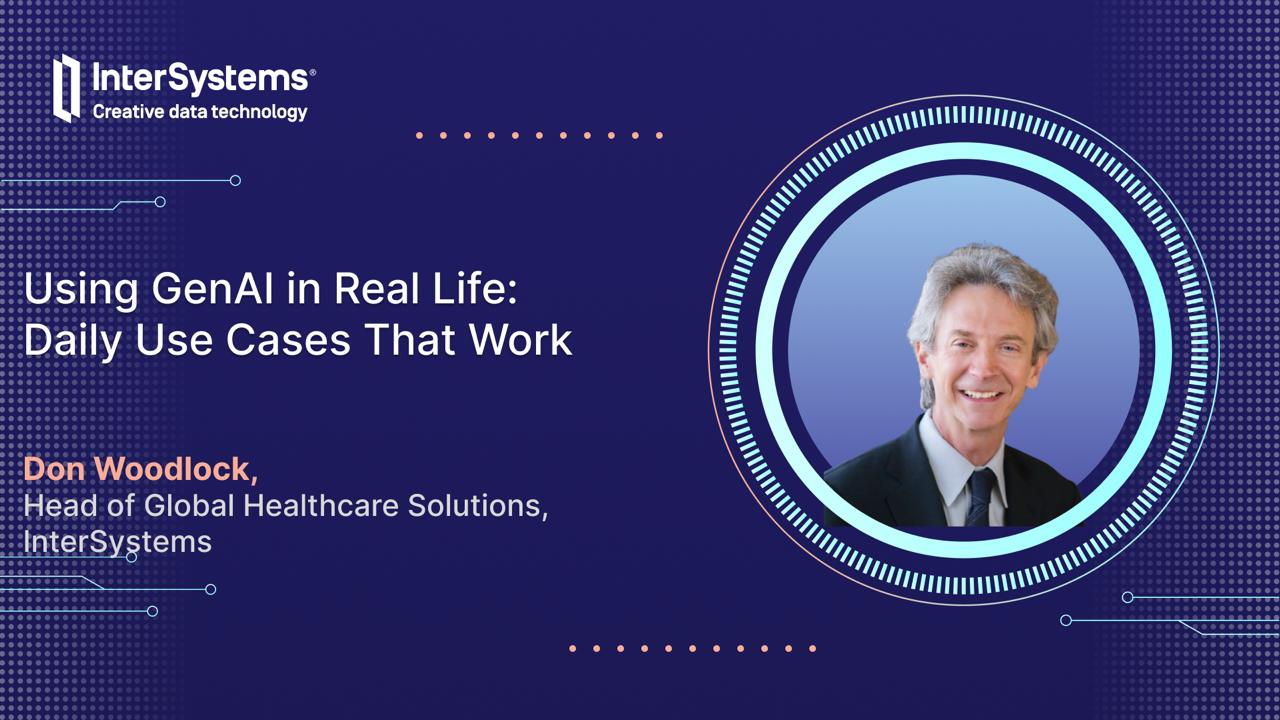 InterSystems®
Creative data technology

Using GenAI in Real Life: Daily Use Cases That Work

Don Woodlock,
Head of Global Healthcare Solutions, InterSystems